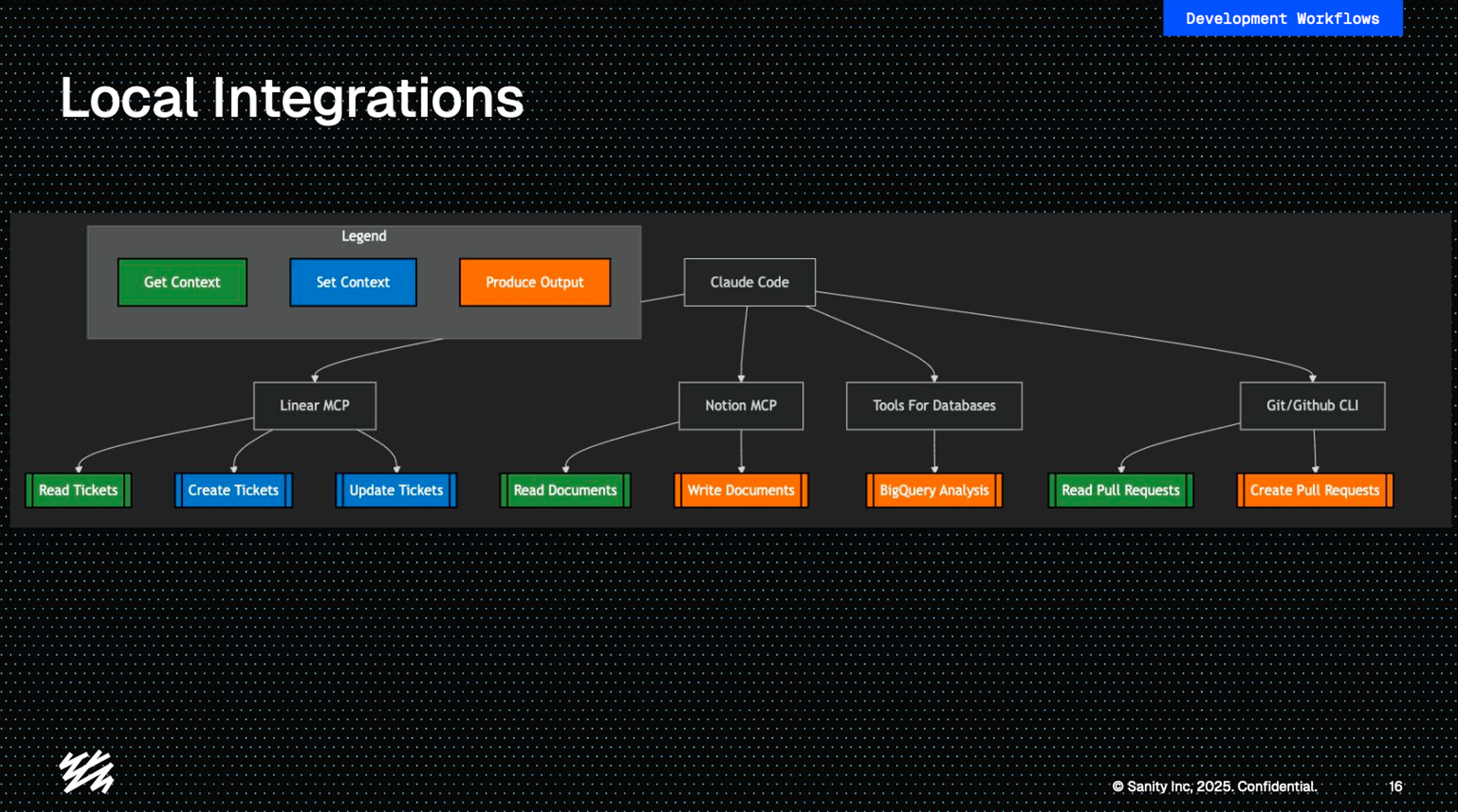 Development Workflows

Local Integrations

Legend

Get Context

Set Context

Produce Output

Claude Code

Linear MCP

Notion MCP

Tools For Databases

Git/Github CLI

Read Tickets

Create Tickets

Update Tickets

Read Documents

Write Documents

BigQuery Analysis

Read Pull Requests

Create Pull Requests

© Sanity Inc, 2025. Confidential.

16